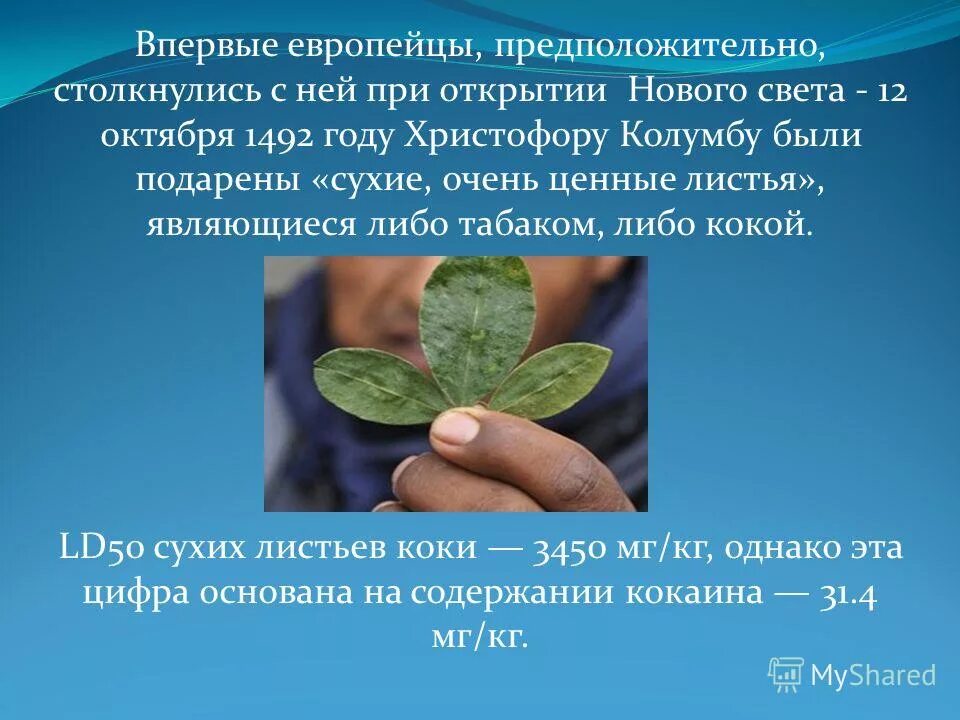 Впервые европейцы, предположительно, столкнулись с ней при открытии Нового света - 12 октября 1492 году Христофору Колумбу были подарены «сухие, очень ценные листья», являющиеся либо табаком, либо кокой.

LD50 сухих листьев коки — 3450 мг/кг, однако эта цифра основана на содержании кокаина — 31.4 мг/кг.

MyShared